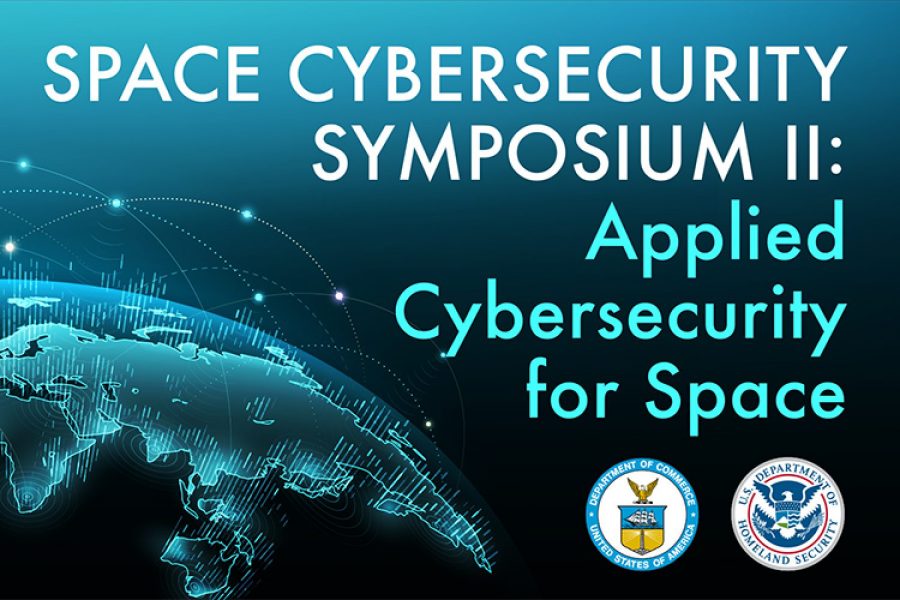 SPACE CYBERSECURITY SYMPOSIUM II: Applied Cybersecurity for Space

DEPARTMENT OF COMMERCE UNITED STATES OF AMERICA

U.S. DEPARTMENT OF HOMELAND SECURITY